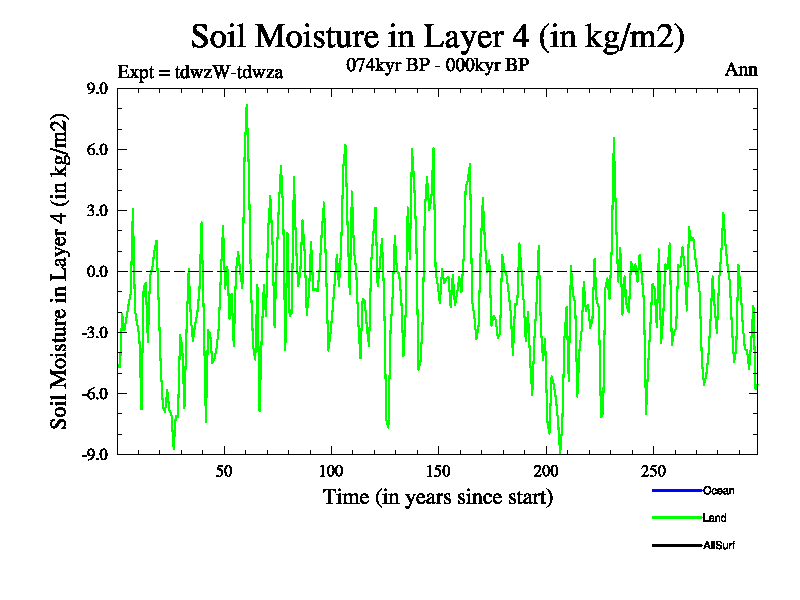 Soil Moisture in Layer 4 (in kg/m2)
Expt = tdwzW-tdwza
074kyr BP - 000kyr BP
Ann

Soil Moisture in Layer 4 (in kg/m2)

9.0
6.0
3.0
0.0
-3.0
-6.0
-9.0

50
100
150
200
250

Time (in years since start)

Ocean
Land
AllSurf